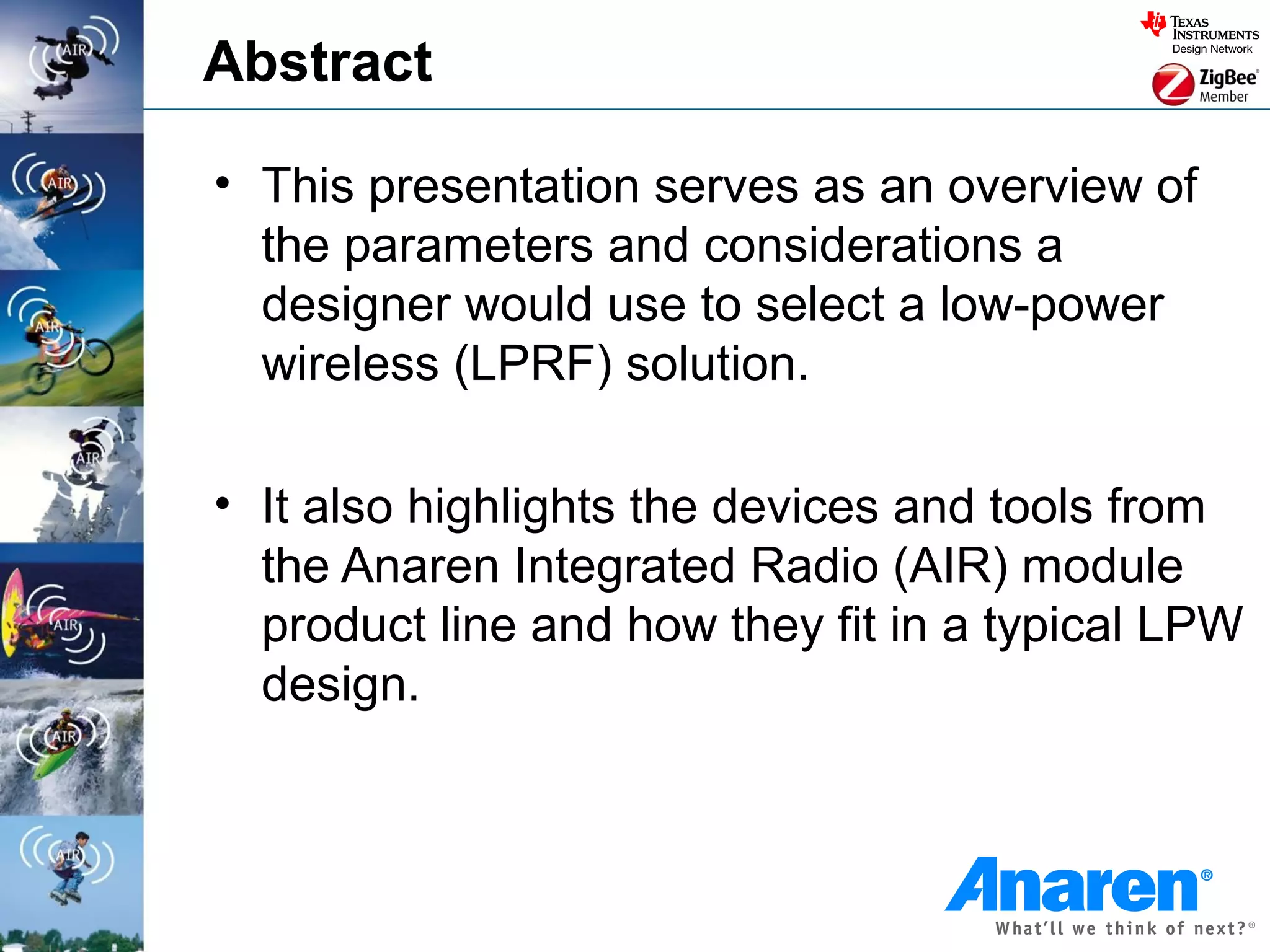 AIR

AIR

AIR

AIR

AIR

AIR

AIR

Abstract

TEXAS INSTRUMENTS
Design Network

ZigBee®
Member

• This presentation serves as an overview of the parameters and considerations a designer would use to select a low-power wireless (LPRF) solution.

• It also highlights the devices and tools from the Anaren Integrated Radio (AIR) module product line and how they fit in a typical LPW design.

Anaren®
What'll we think of next?®